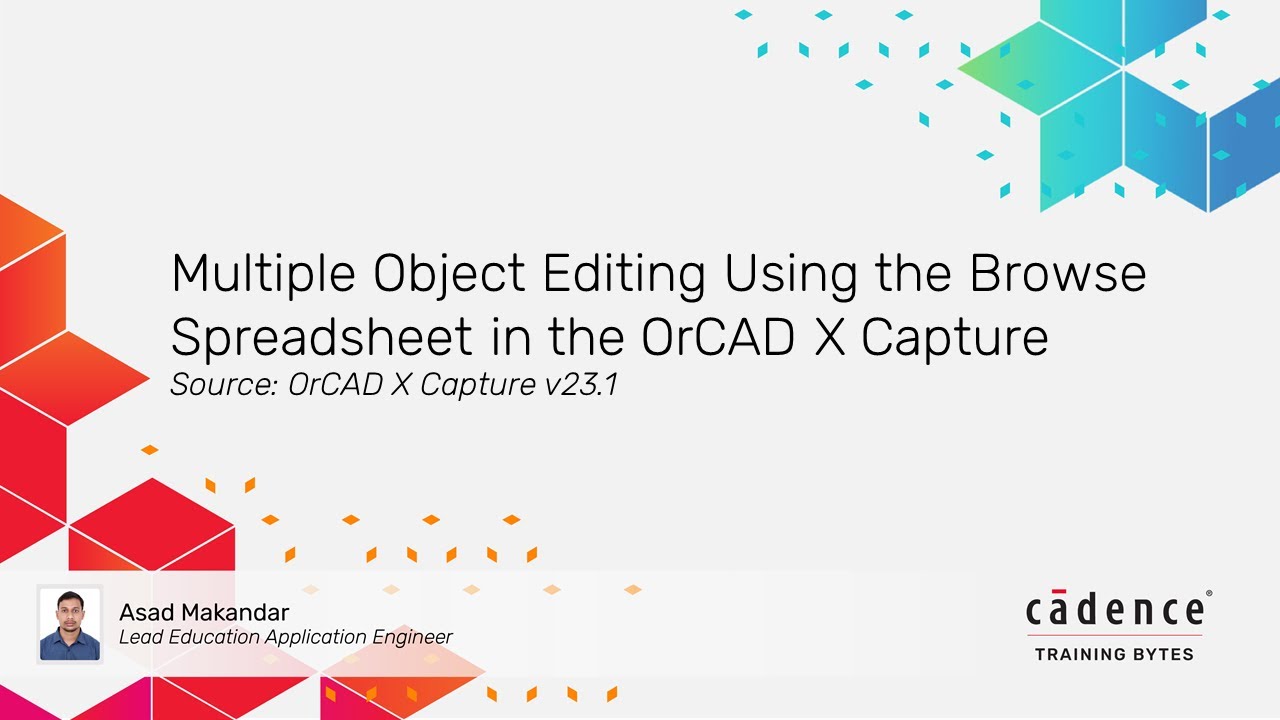 Multiple Object Editing Using the Browse Spreadsheet in the OrCAD X Capture
Source: OrCAD X Capture v23.1

Asad Makandar
Lead Education Application Engineer

cādence®
TRAINING BYTES